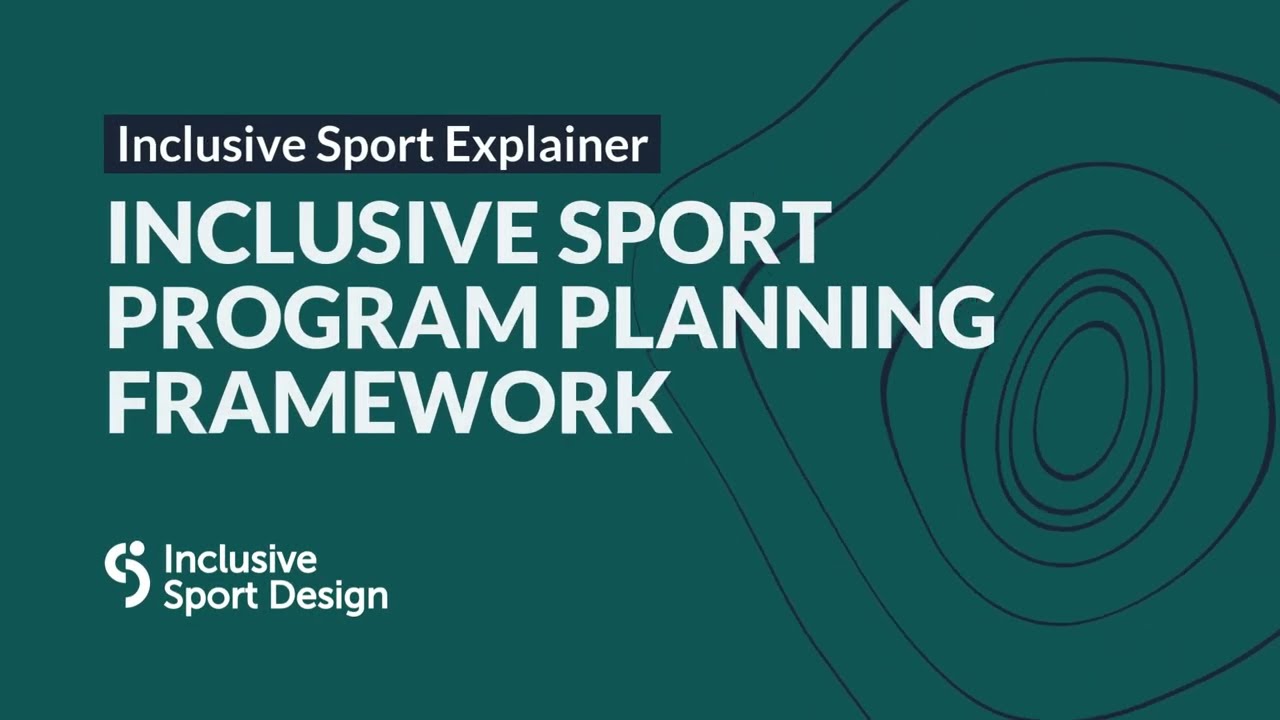 Inclusive Sport Explainer

INCLUSIVE SPORT PROGRAM PLANNING FRAMEWORK

Inclusive Sport Design